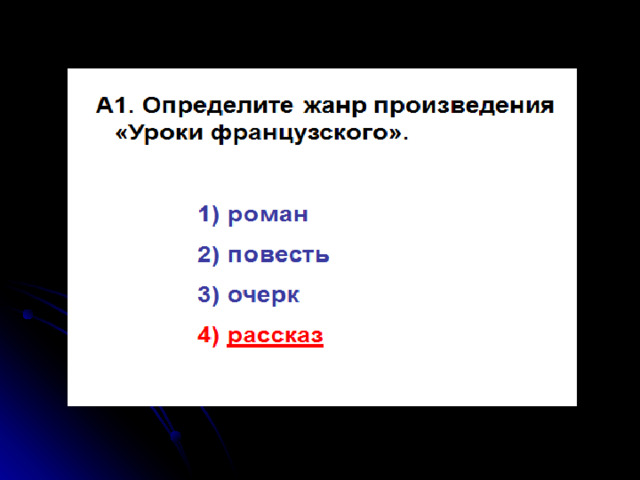 А1. Определите жанр произведения «Уроки французского».

1) роман

2) повесть

3) очерк

4) рассказ